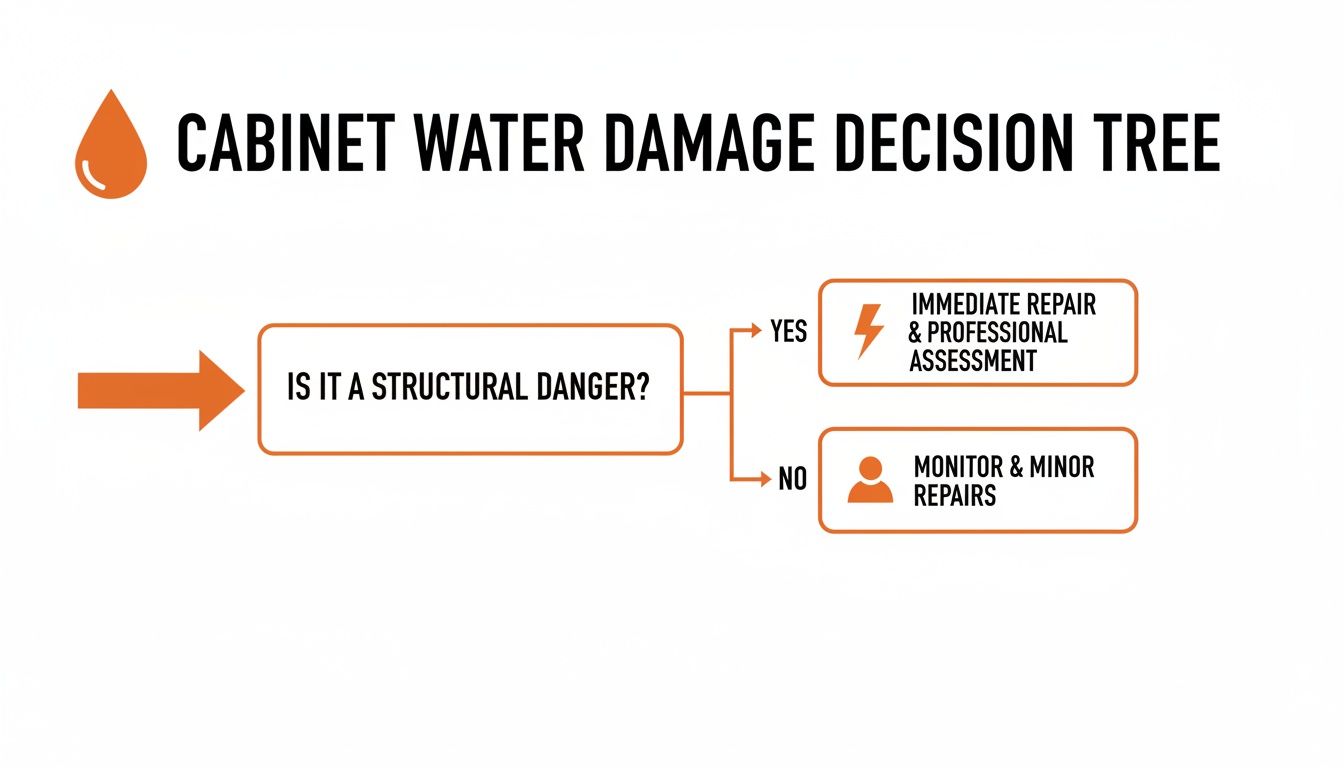 CABINET WATER DAMAGE DECISION TREE

IS IT A STRUCTURAL DANGER?

YES

IMMEDIATE REPAIR & PROFESSIONAL ASSESSMENT

NO

MONITOR & MINOR REPAIRS